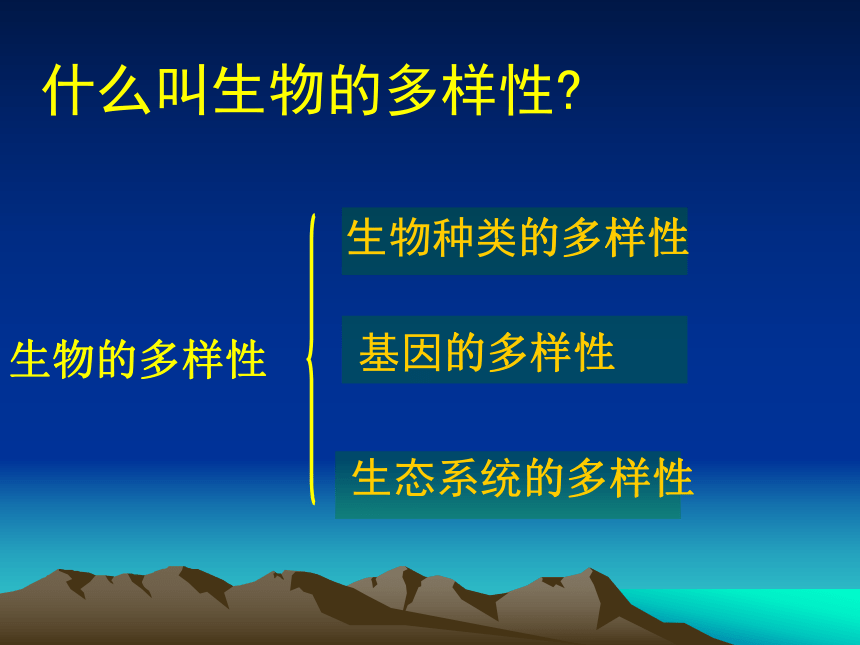 什么叫生物的多样性?

生物的多样性

生物种类的多样性

基因的多样性

生态系统的多样性